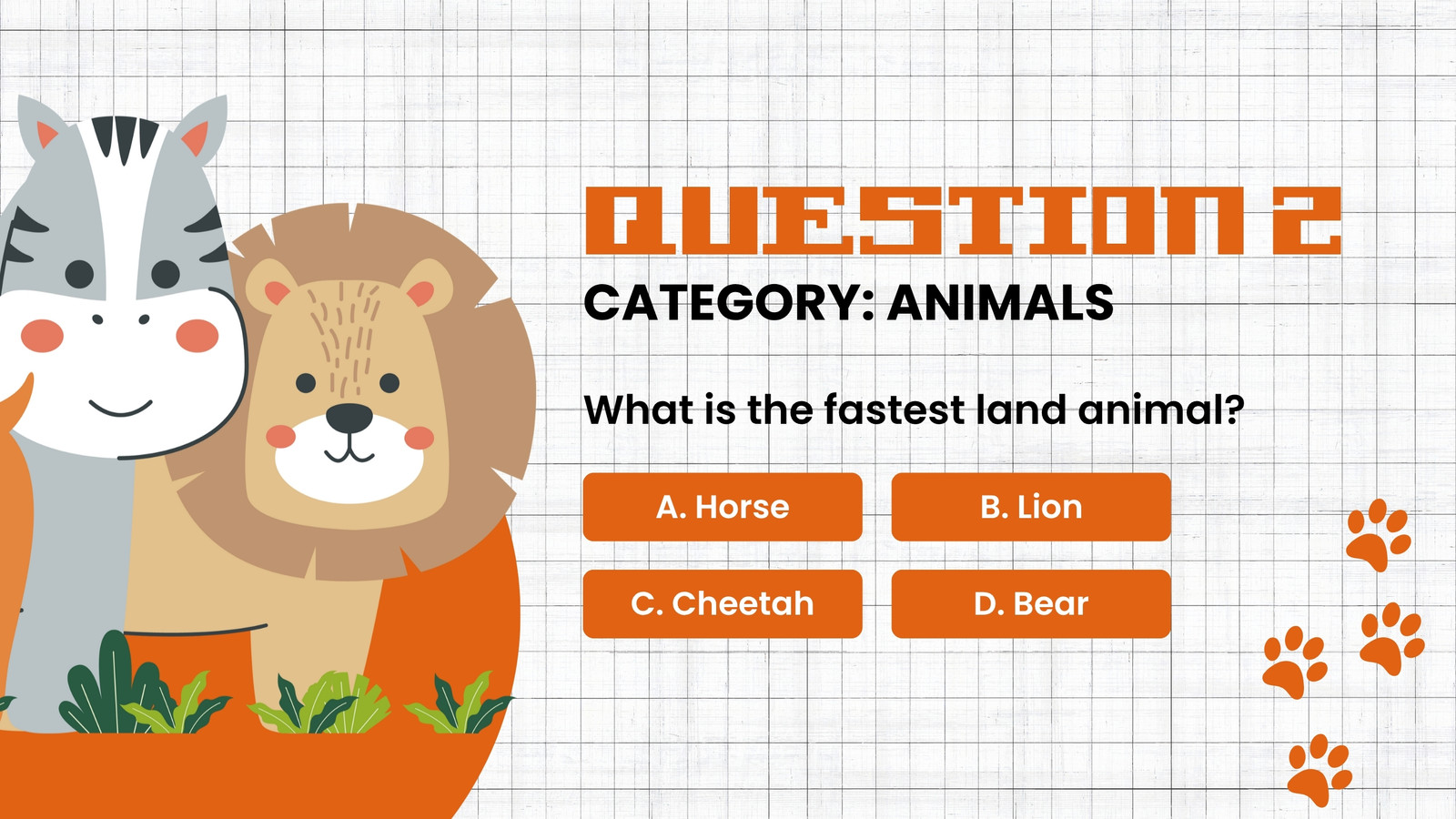 QUESTION 2

CATEGORY: ANIMALS

What is the fastest land animal?

A. Horse

B. Lion

C. Cheetah

D. Bear